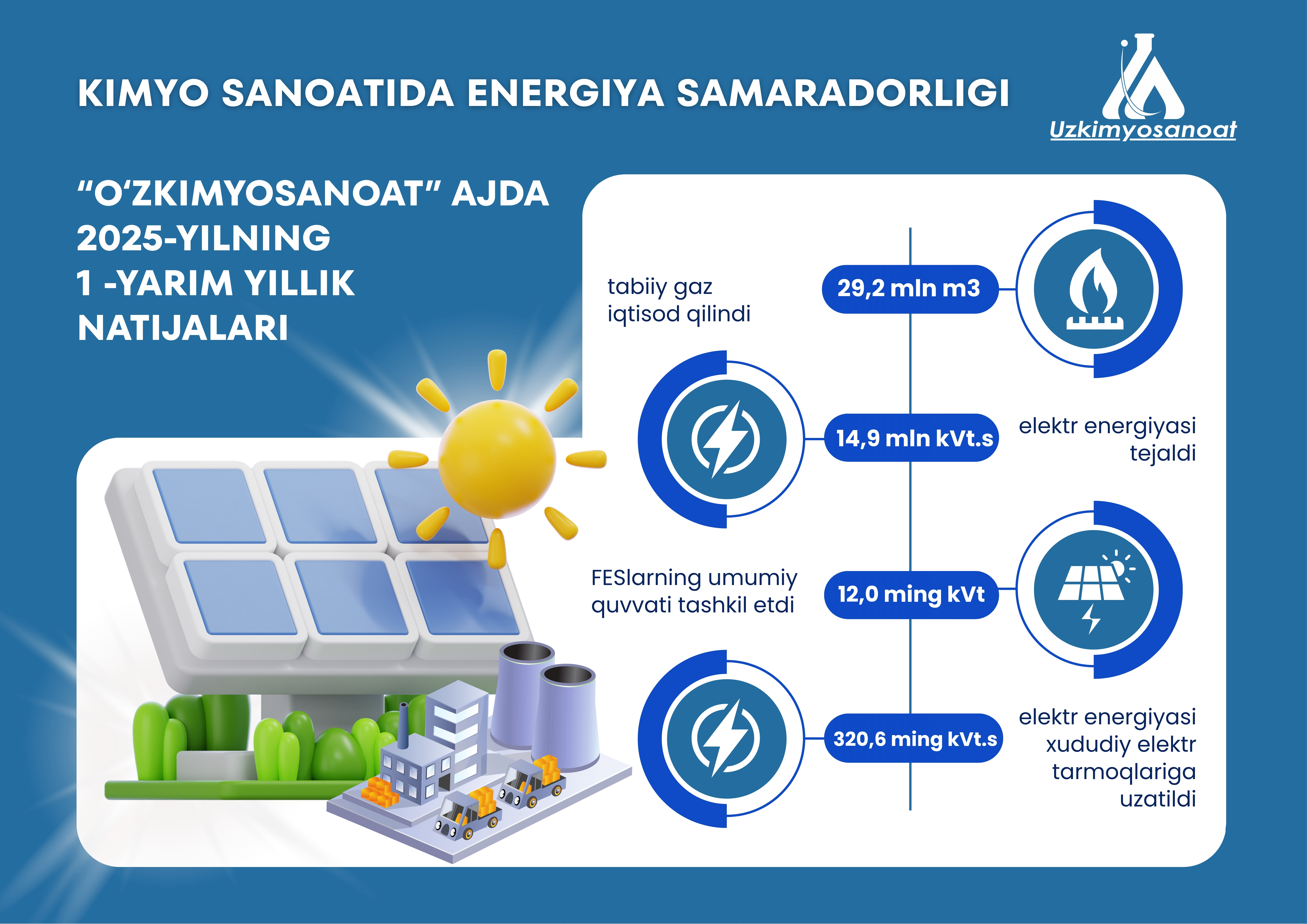 KIMYO SANOATIDA ENERGIYA SAMARADORLIGI

Uzkimyosanoat

“O‘ZKIMYOSANOAT” AJDA 2025-YILNING 1 -YARIM YILLIK NATIJALARI

tabiiy gaz iqtisod qilindi

29,2 mln m3

14,9 mln kVt.s

elektr energiyasi tejaldi

FESlarning umumiy quvvati tashkil etdi

12,0 ming kVt

320,6 ming kVt.s

elektr energiyasi xududiy elektr tarmoqlariga uzatildi